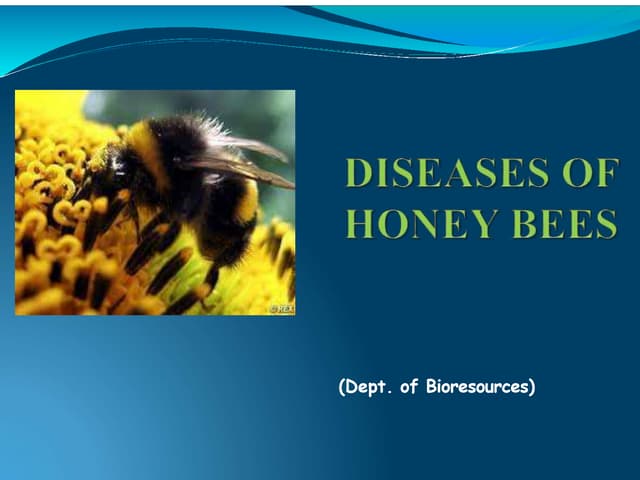 © REX

DISEASES OF HONEY BEES

(Dept. of Bioresources)